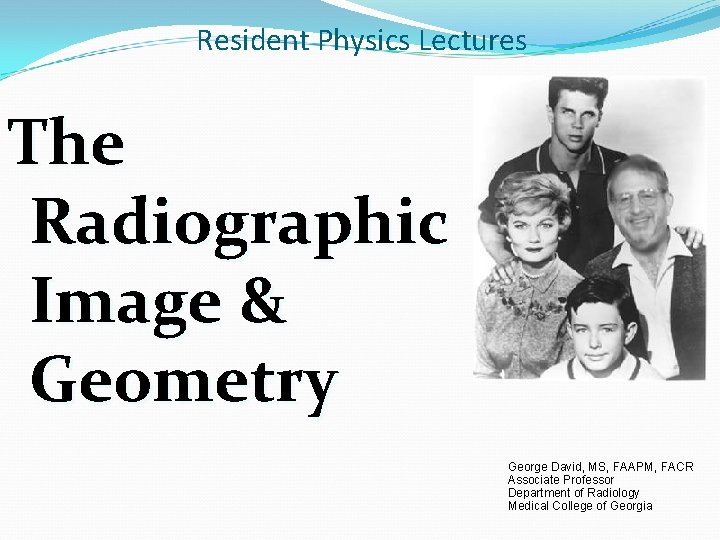 Resident Physics Lectures

The Radiographic Image & Geometry

George David, MS, FAAPM, FACR
Associate Professor
Department of Radiology
Medical College of Georgia